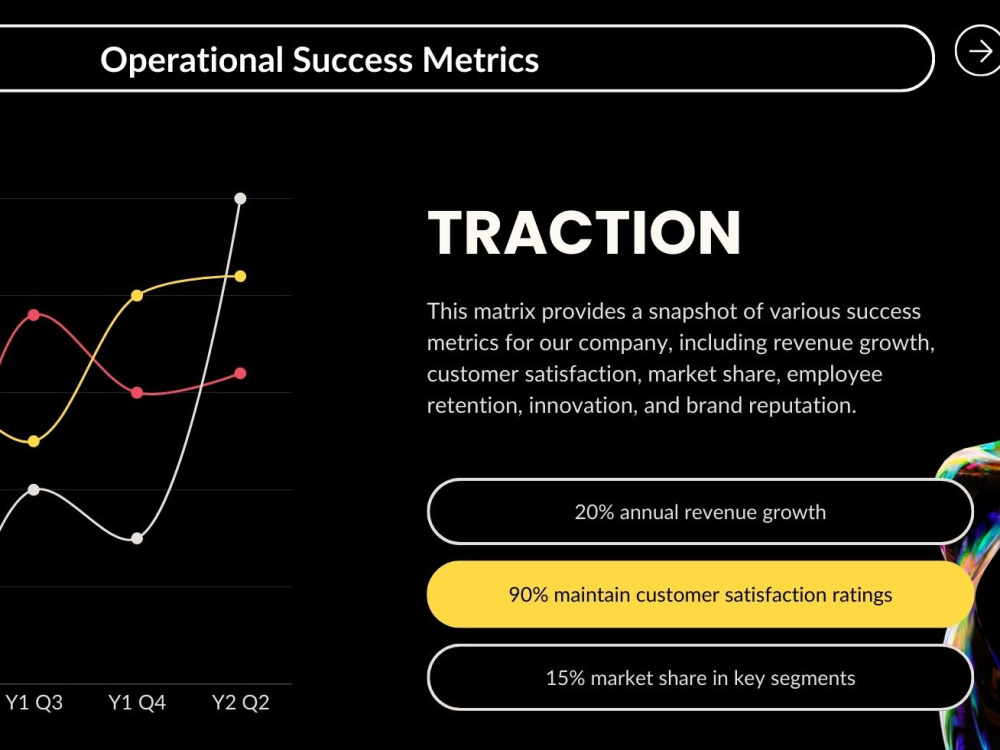 Operational Success Metrics

Y1 Q3
Y1 Q4
Y2 Q2

TRACTION

This matrix provides a snapshot of various success metrics for our company, including revenue growth, customer satisfaction, market share, employee retention, innovation, and brand reputation.

20% annual revenue growth

90% maintain customer satisfaction ratings

15% market share in key segments